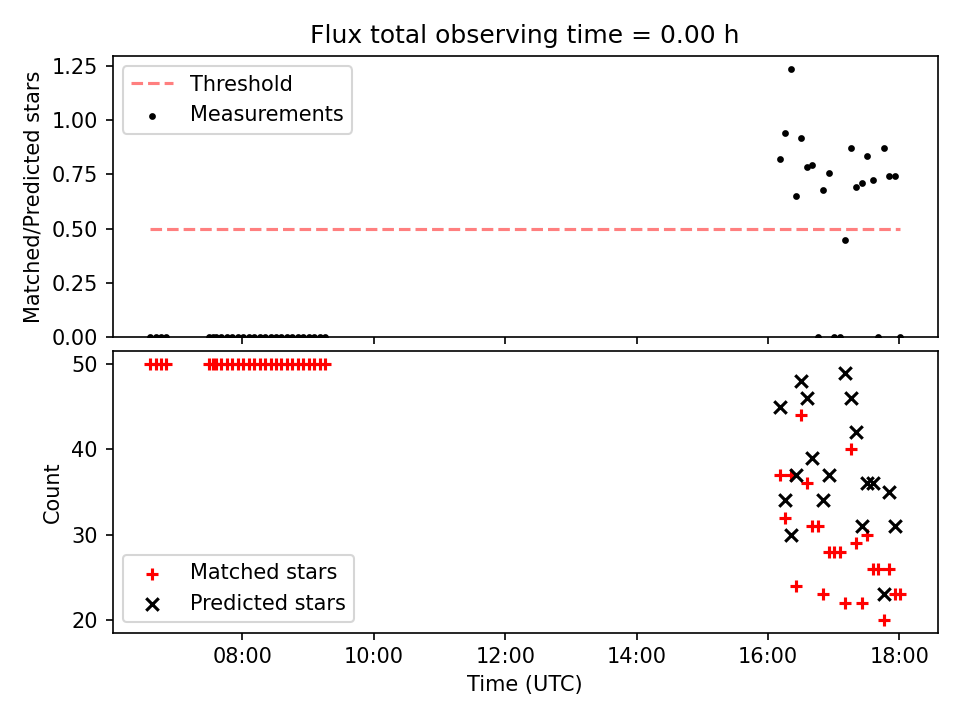 Flux total observing time = 0.00 h

Matched/Predicted stars

1.25
1.00
0.75
0.50
0.25
0.00

Threshold
Measurements

Count

50
40
30
20

Matched stars
Predicted stars

08:00
10:00
12:00
14:00
16:00
18:00

Time (UTC)